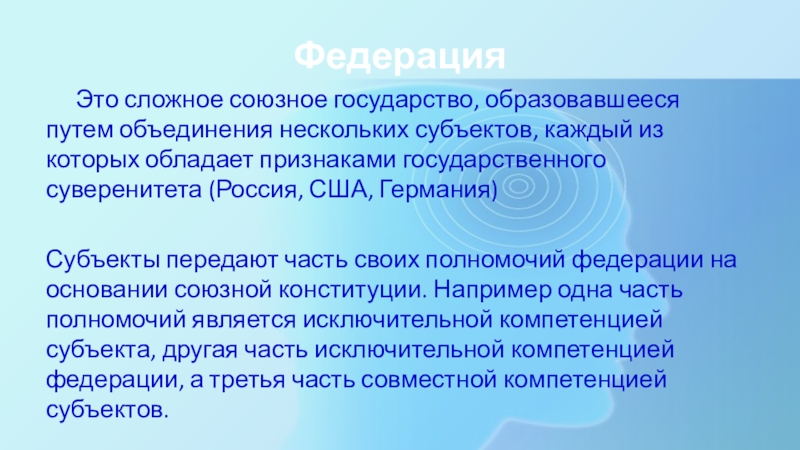 Федерация

Это сложное союзное государство, образовавшееся путем объединения нескольких субъектов, каждый из которых обладает признаками государственного суверенитета (Россия, США, Германия)

Субъекты передают часть своих полномочий федерации на основании союзной конституции. Например одна часть полномочий является исключительной компетенцией субъекта, другая часть исключительной компетенцией федерации, а третья часть совместной компетенцией субъектов.